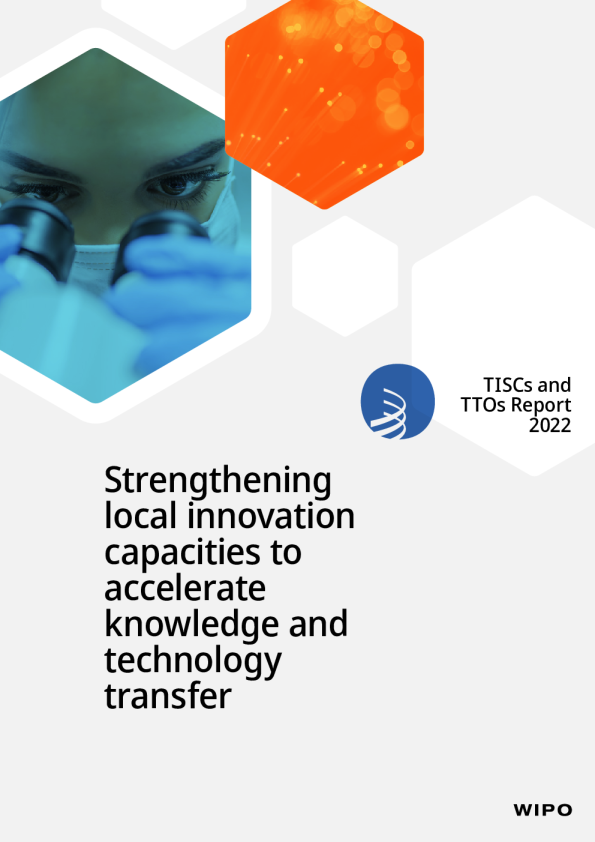 TISCs and TTOs Report 2022

Strengthening local innovation capacities to accelerate knowledge and technology transfer

WIPO